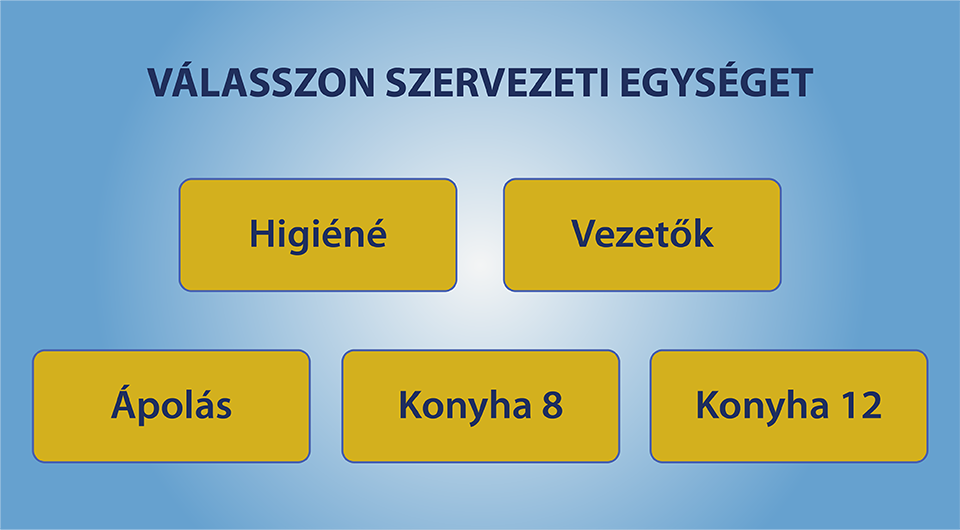 VÁLASSZON SZERVEZETI EGYSÉGET

Higiéné

Vezetők

Ápolás

Konyha 8

Konyha 12